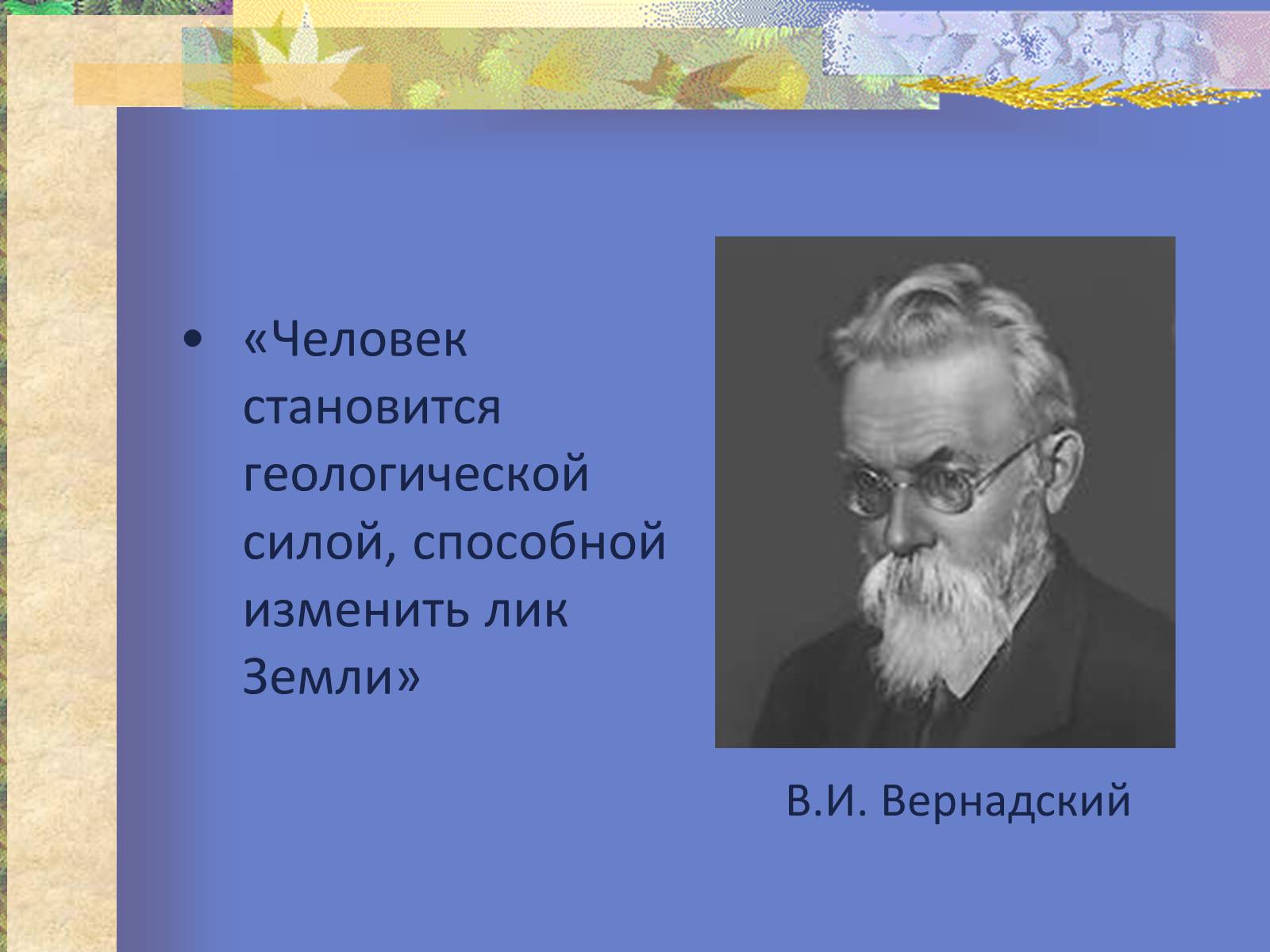 • «Человек становится геологической силой, способной изменить лик Земли»

В.И. Вернадский